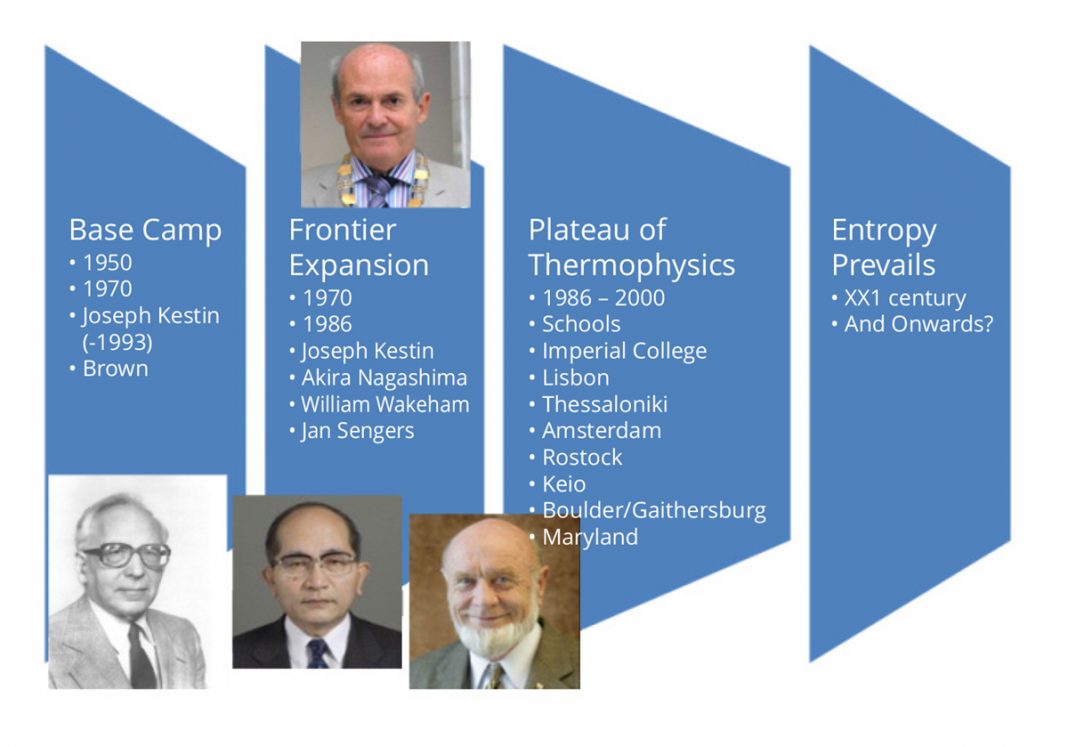 Base Camp
• 1950
• 1970
• Joseph Kestin (-1993)
• Brown

Frontier Expansion
• 1970
• 1986
• Joseph Kestin
• Akira Nagashima
• William Wakeham
• Jan Sengers

Plateau of Thermophysics
• 1986 – 2000
• Schools
• Imperial College
• Lisbon
• Thessaloniki
• Amsterdam
• Rostock
• Keio
• Boulder/Gaithersburg
• Maryland

Entropy Prevails
• XX1 century
• And Onwards?